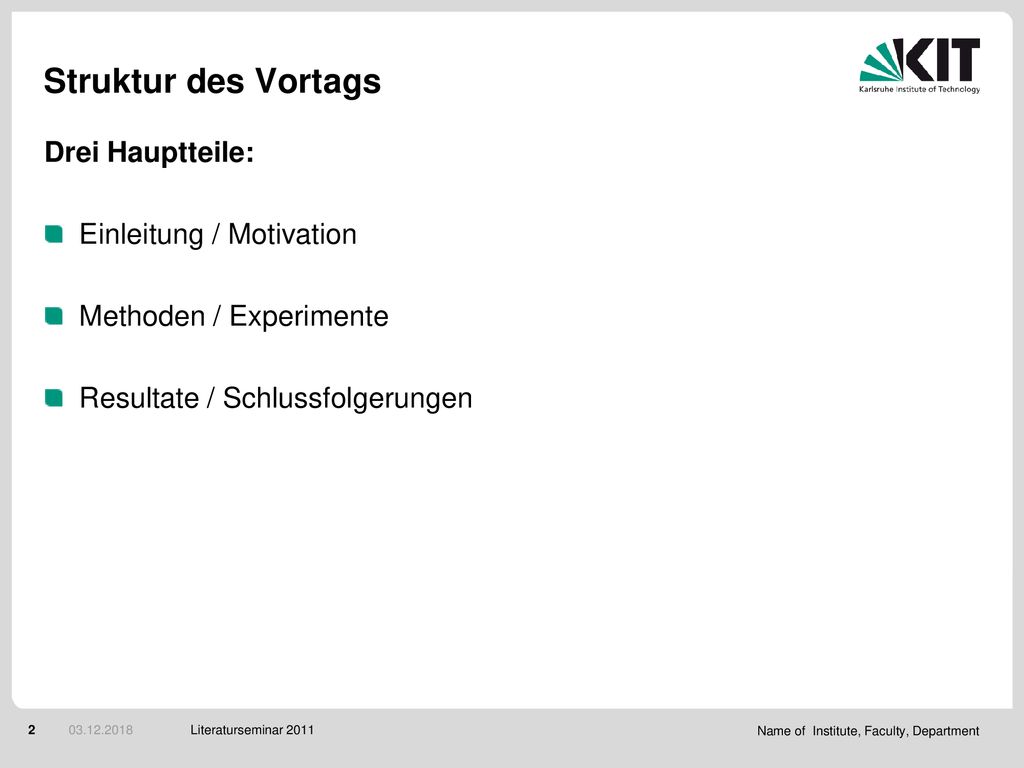 Struktur des Vortags

KIT
Karlsruhe Institute of Technology

Drei Hauptteile:

Einleitung / Motivation

Methoden / Experimente

Resultate / Schlussfolgerungen

2 03.12.2018 Literaturseminar 2011

Name of Institute, Faculty, Department